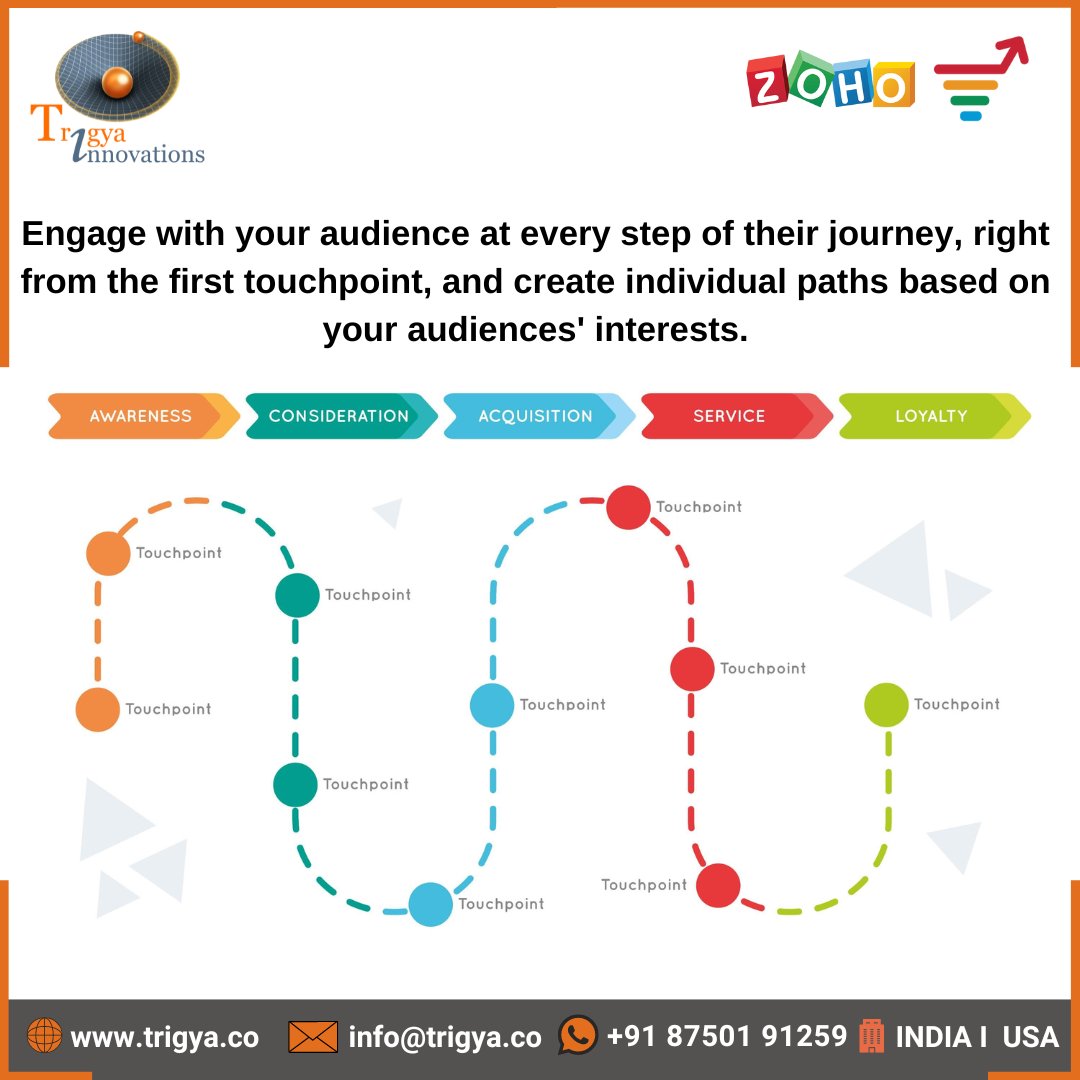 Trigya Innovations

ZOHO

Engage with your audience at every step of their journey, right from the first touchpoint, and create individual paths based on your audiences' interests.

AWARENESS CONSIDERATION ACQUISITION SERVICE LOYALTY

Touchpoint

Touchpoint

Touchpoint

Touchpoint

Touchpoint

Touchpoint

Touchpoint

Touchpoint

Touchpoint

Touchpoint

www.trigya.co info@trigya.co +91 87501 91259 INDIA I USA